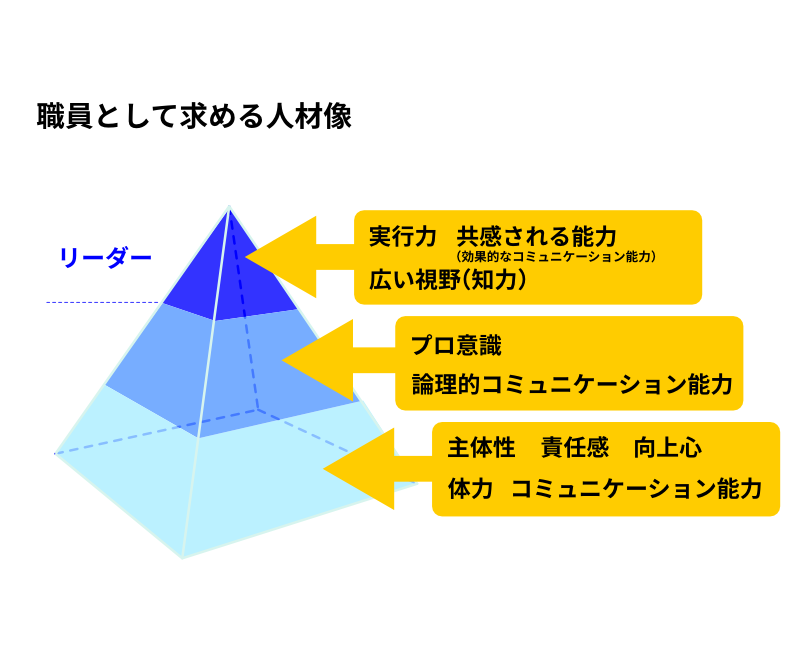 職員として求める人材像

リーダー

実行力　共感される能力
(効果的なコミュニケーション能力)
広い視野(知力)

プロ意識
論理的コミュニケーション能力

主体性　責任感　向上心
体力　コミュニケーション能力